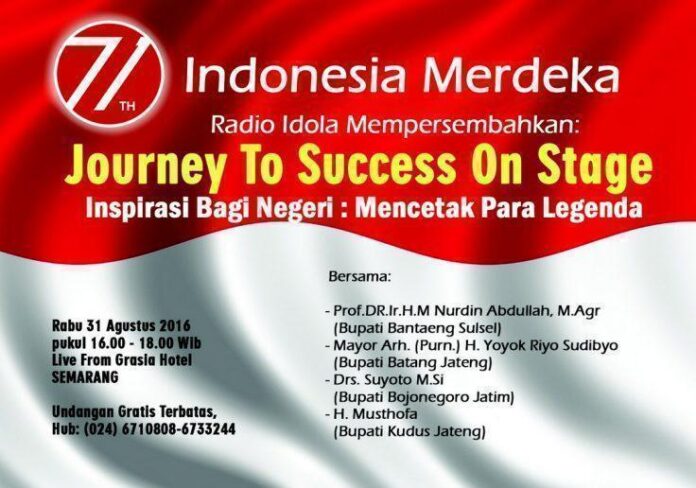 71 TH Indonesia Merdeka

Radio Idola Mempersembahkan:

Journey To Success On Stage

Inspirasi Bagi Negeri : Mencetak Para Legenda

Rabu 31 Agustus 2016
pukul 16.00 - 18.00 Wib
Live From Grasia Hotel
SEMARANG

Undangan Gratis Terbatas,
Hub: (024) 6710808-6733244

Bersama:

- Prof.DR.Ir.H.M Nurdin Abdullah, M.Agr
(Bupati Bantaeng Sulsel)
- Mayor Arh. (Purn.) H. Yoyok Riyo Sudibyo
(Bupati Batang Jateng)
- Drs. Suyoto M.Si
(Bupati Bojonegoro Jatim)
- H. Musthofa
(Bupati Kudus Jateng)